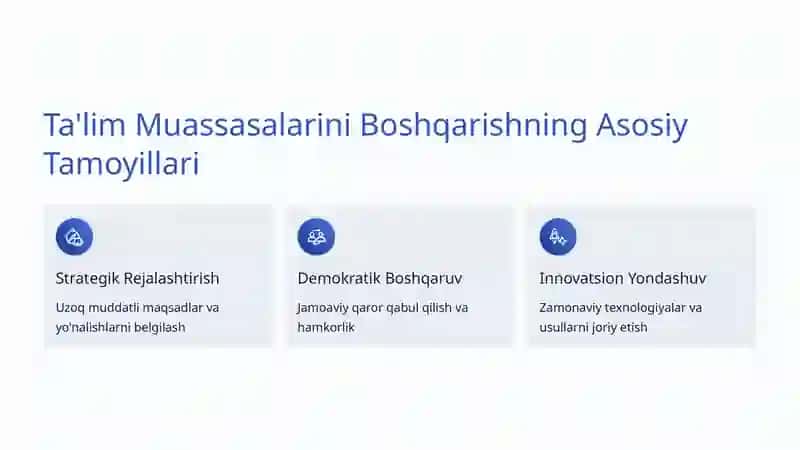 Ta'lim Muassasalarini Boshqarishning Asosiy Tamoyillari

Strategik Rejalashtirish

Uzoq muddatli maqsadlar va yo'nalishlarni belgilash

Demokratik Boshqaruv

Jamoaviy qaror qabul qilish va hamkorlik

Innovatsion Yondashuv

Zamonaviy texnologiyalar va usullarni joriy etish